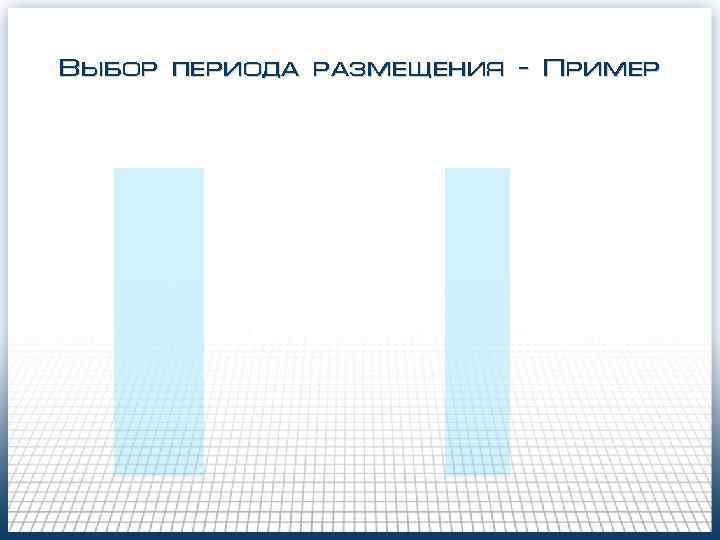 Выбор периода размещения - Пример